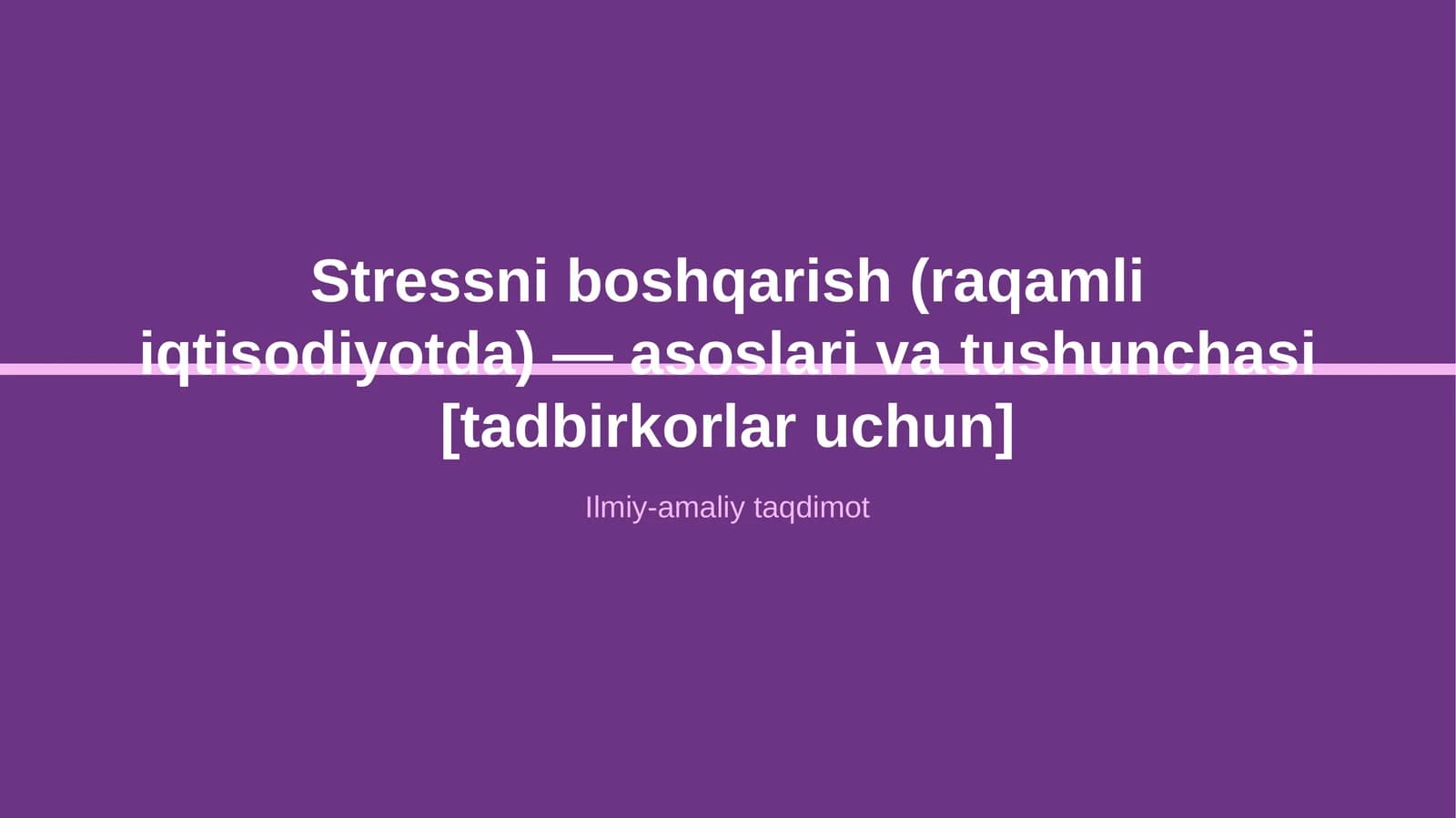 Stressni boshqarish (raqamli iqtisodiyotda) — asoslari va tushunchasi [tadbirkorlar uchun]

Ilmiy-amaliy taqdimot